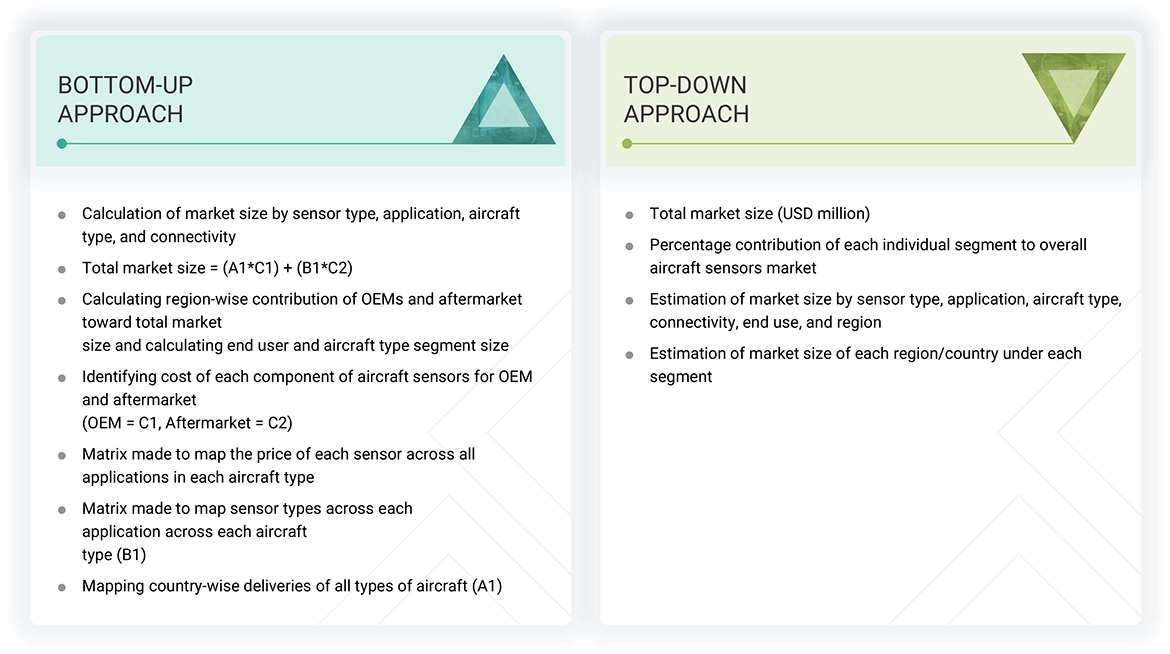 BOTTOM-UP APPROACH

- Calculation of market size by sensor type, application, aircraft type, and connectivity
- Total market size = (A1*C1) + (B1*C2)
- Calculating region-wise contribution of OEMs and aftermarket toward total market size and calculating end user and aircraft type segment size
- Identifying cost of each component of aircraft sensors for OEM and aftermarket (OEM = C1, Aftermarket = C2)
- Matrix made to map the price of each sensor across all applications in each aircraft type
- Matrix made to map sensor types across each application across each aircraft type (B1)
- Mapping country-wise deliveries of all types of aircraft (A1)

TOP-DOWN APPROACH

- Total market size (USD million)
- Percentage contribution of each individual segment to overall aircraft sensors market
- Estimation of market size by sensor type, application, aircraft type, connectivity, end use, and region
- Estimation of market size of each region/country under each segment